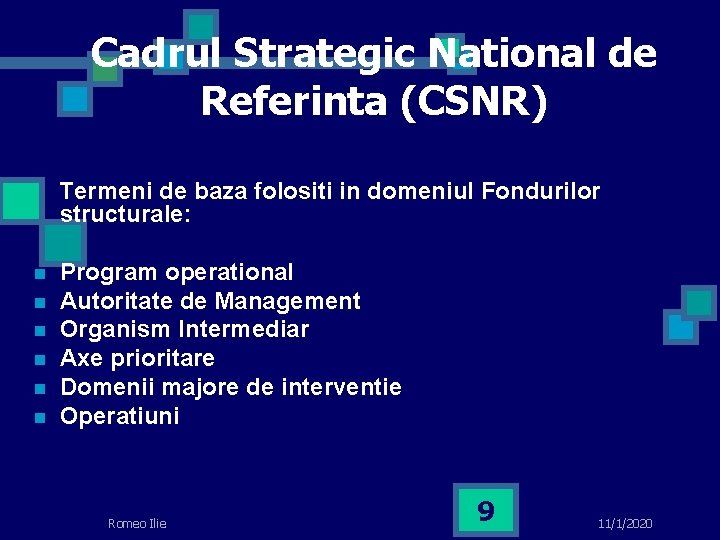 Cadrul Strategic National de Referinta (CSNR)

Termeni de baza folositi in domeniul Fondurilor structurale:

- Program operational
- Autoritate de Management
- Organism Intermediar
- Axe prioritare
- Domenii majore de interventie
- Operatiuni

Romeo Ilie
9
11/1/2020